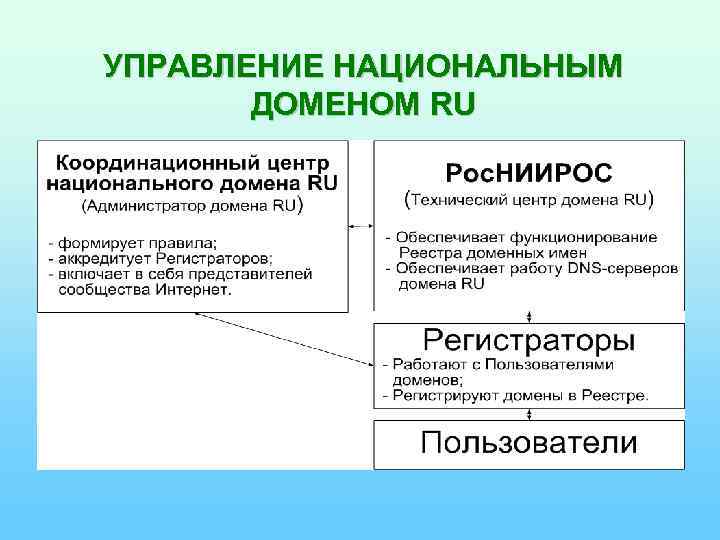 УПРАВЛЕНИЕ НАЦИОНАЛЬНЫМ ДОМЕНОМ RU

Координационный центр национального домена RU
(Администратор домена RU)

- формирует правила;
- аккредитует Регистраторов;
- включает в себя представителей сообщества Интернет.

РосНИИРОС
(Технический центр домена RU)

- Обеспечивает функционирование Реестра доменных имен
- Обеспечивает работу DNS-серверов домена RU

Регистраторы

- Работают с Пользователями доменов;
- Регистрируют домены в Реестре.

Пользователи